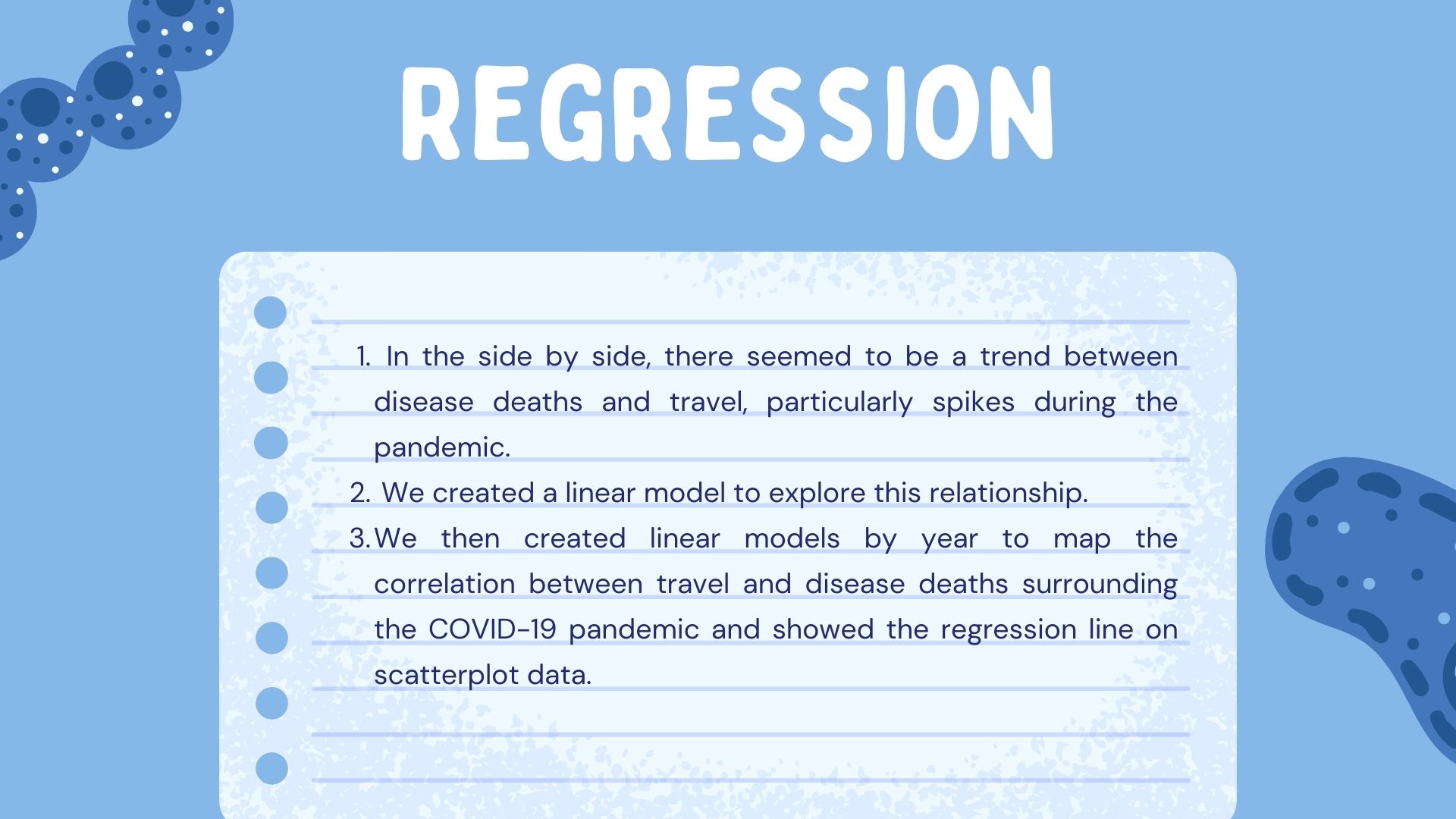 REGRESSION

1. In the side by side, there seemed to be a trend between disease deaths and travel, particularly spikes during the pandemic.
2. We created a linear model to explore this relationship.
3. We then created linear models by year to map the correlation between travel and disease deaths surrounding the COVID-19 pandemic and showed the regression line on scatterplot data.